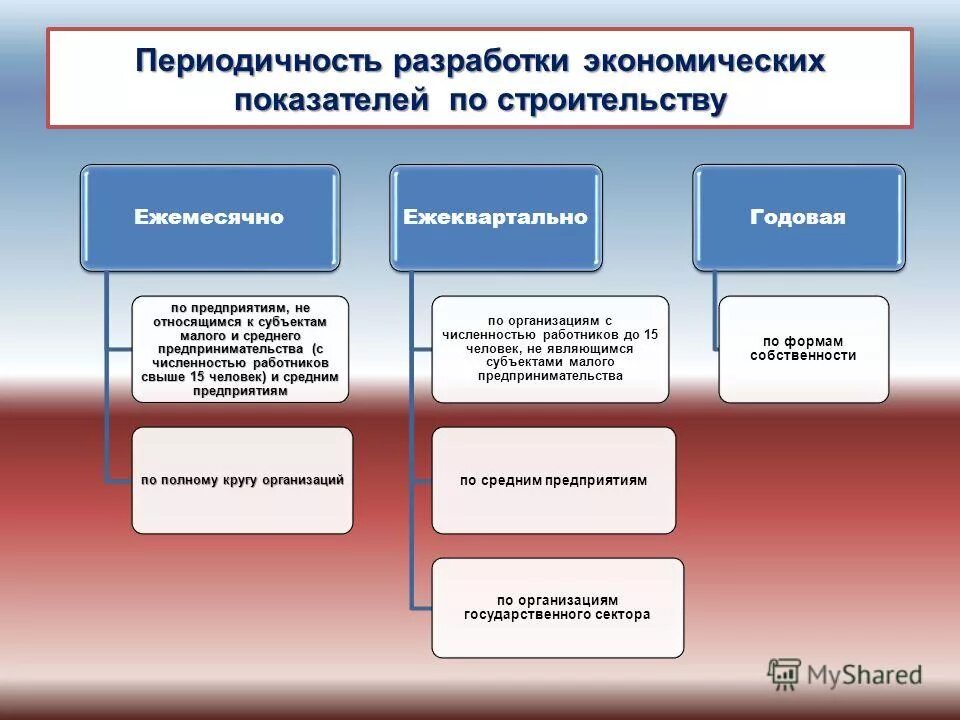 Периодичность разработки экономических показателей по строительству

Ежемесячно

по предприятиям, не относящимся к субъектам малого и среднего предпринимательства (с численностью работников свыше 15 человек) и средним предприятиям

по полному кругу организаций

Ежеквартально

по организациям с численностью работников до 15 человек, не являющимся субъектами малого предпринимательства

по средним предприятиям

по организациям государственного сектора

Годовая

по формам собственности

MyShared